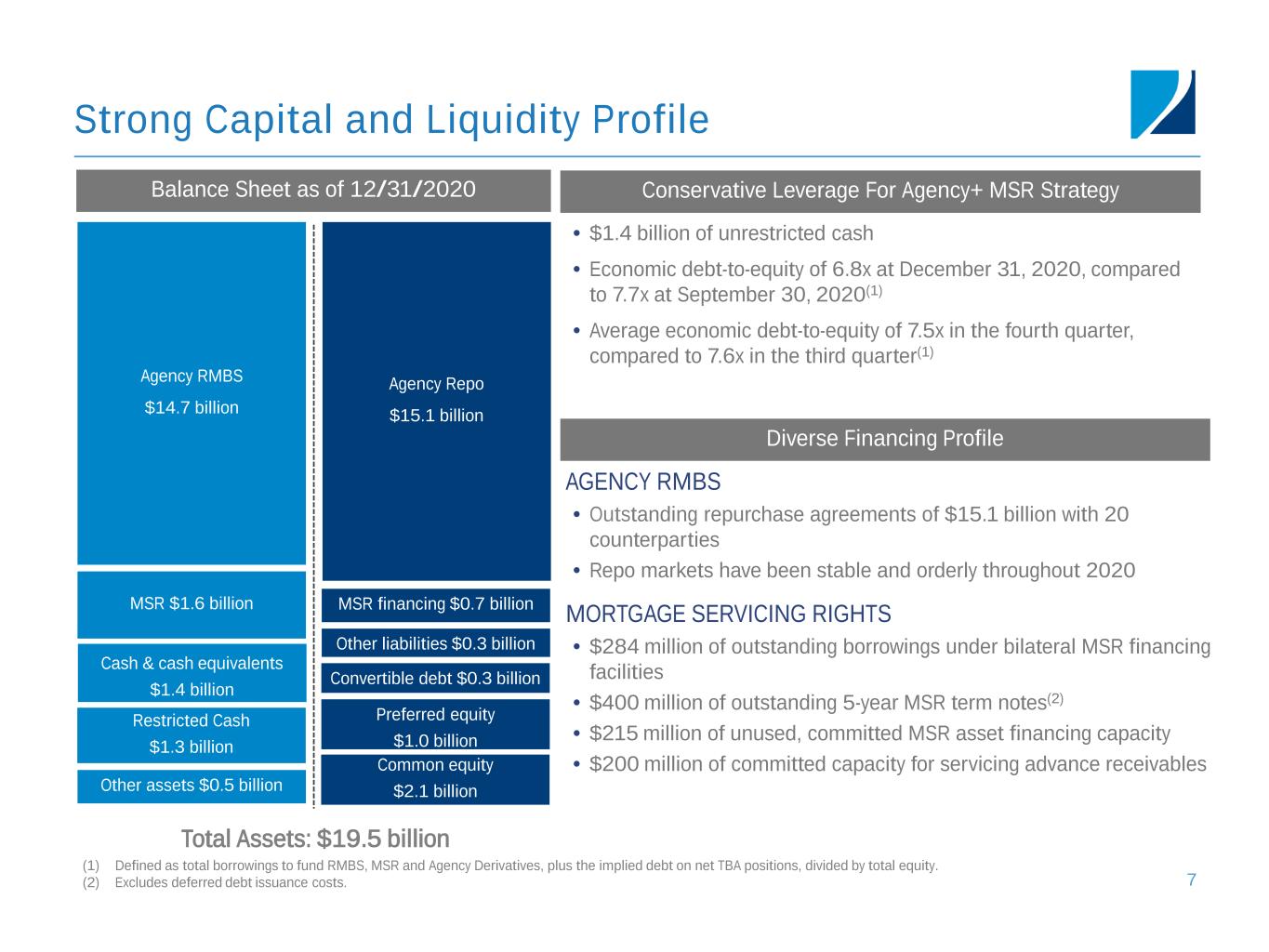 Strong Capital and Liquidity Profile

Balance Sheet as of 12/31/2020

Agency RMBS
$14.7 billion

MSR $1.6 billion

Cash & cash equivalents
$1.4 billion

Restricted Cash
$1.3 billion

Other assets $0.5 billion

Agency Repo
$15.1 billion

MSR financing $0.7 billion

Other liabilities $0.3 billion

Convertible debt $0.3 billion

Preferred equity
$1.0 billion

Common equity
$2.1 billion

Total Assets: $19.5 billion

Conservative Leverage For Agency+ MSR Strategy

• $1.4 billion of unrestricted cash
• Economic debt-to-equity of 6.8x at December 31, 2020, compared to 7.7x at September 30, 2020$^{(1)}$
• Average economic debt-to-equity of 7.5x in the fourth quarter, compared to 7.6x in the third quarter$^{(1)}$

Diverse Financing Profile

AGENCY RMBS
• Outstanding repurchase agreements of $15.1 billion with 20 counterparties
• Repo markets have been stable and orderly throughout 2020

MORTGAGE SERVICING RIGHTS
• $284 million of outstanding borrowings under bilateral MSR financing facilities
• $400 million of outstanding 5-year MSR term notes$^{(2)}$
• $215 million of unused, committed MSR asset financing capacity
• $200 million of committed capacity for servicing advance receivables

(1) Defined as total borrowings to fund RMBS, MSR and Agency Derivatives, plus the implied debt on net TBA positions, divided by total equity.
(2) Excludes deferred debt issuance costs.

7